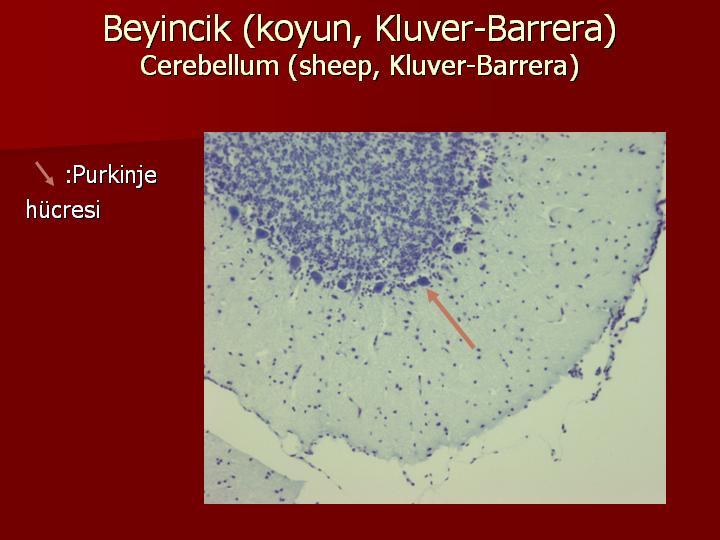 Beyincik (koyun, Kluver-Barrera)
Cerebellum (sheep, Kluver-Barrera)

:Purkinje hücresi